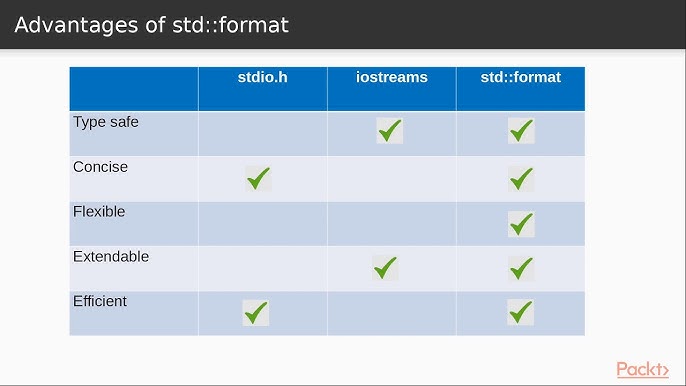 Advantages of std::format

| | stdio.h | iostreams | std::format |
|---|---|---|---|
| Type safe | | ✓ | ✓ |
| Concise | ✓ | | ✓ |
| Flexible | | | ✓ |
| Extendable | | ✓ | ✓ |
| Efficient | ✓ | | ✓ |

Packt>